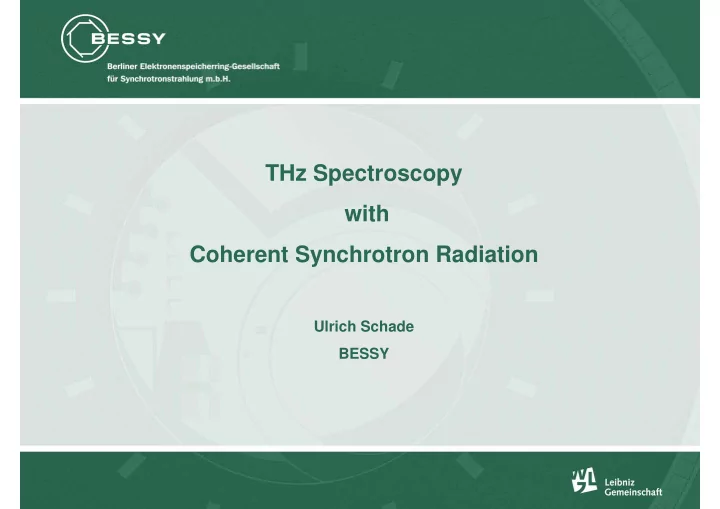 BESSY

Berliner Elektronenspeicherring-Gesellschaft für Synchrotronstrahlung m.b.H.

THz Spectroscopy

with

Coherent Synchrotron Radiation

Ulrich Schade

BESSY

Leibniz Gemeinschaft